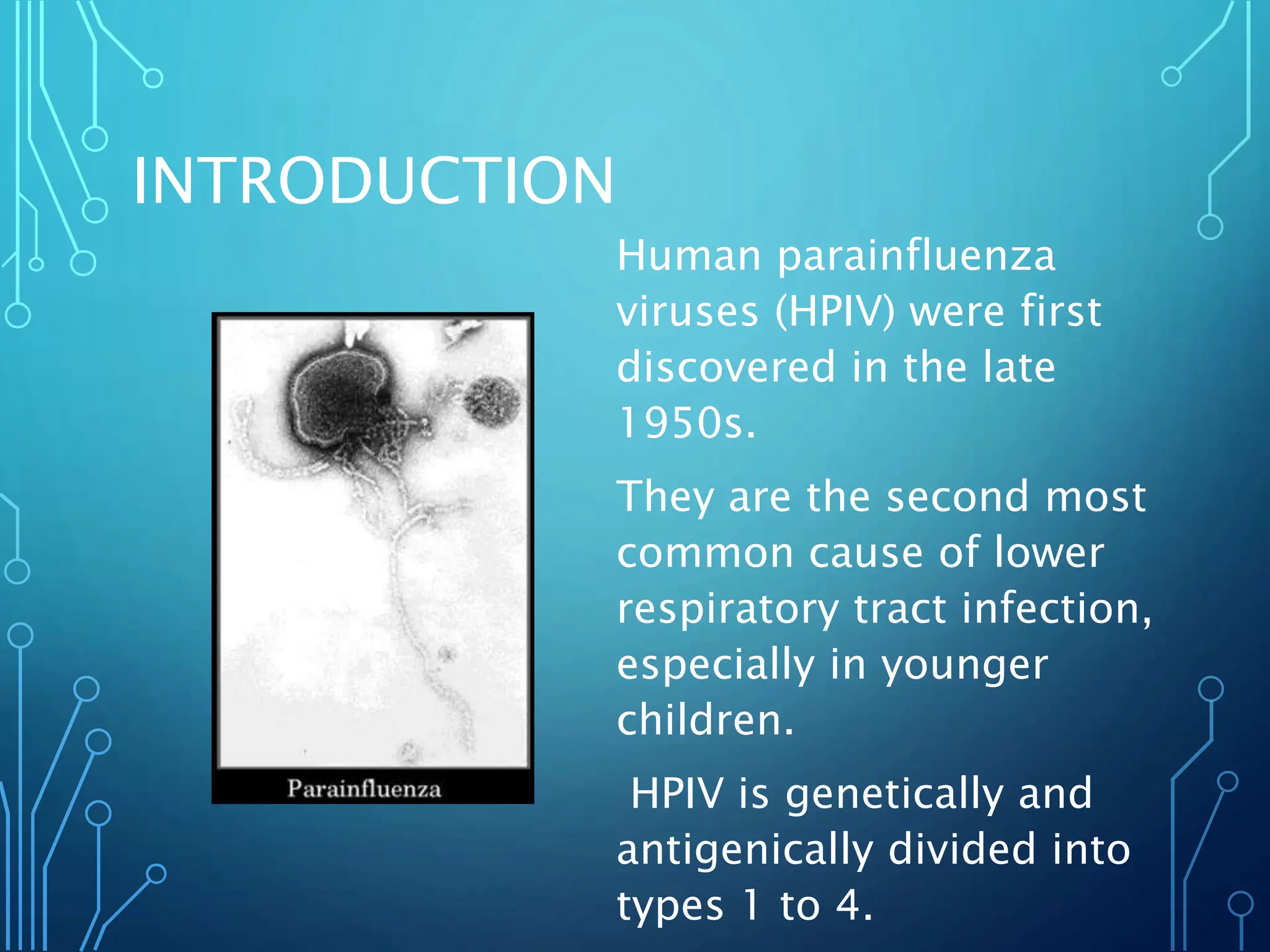 INTRODUCTION

Parainfluenza

Human parainfluenza viruses (HPIV) were first discovered in the late 1950s.

They are the second most common cause of lower respiratory tract infection, especially in younger children.

HPIV is genetically and antigenically divided into types 1 to 4.